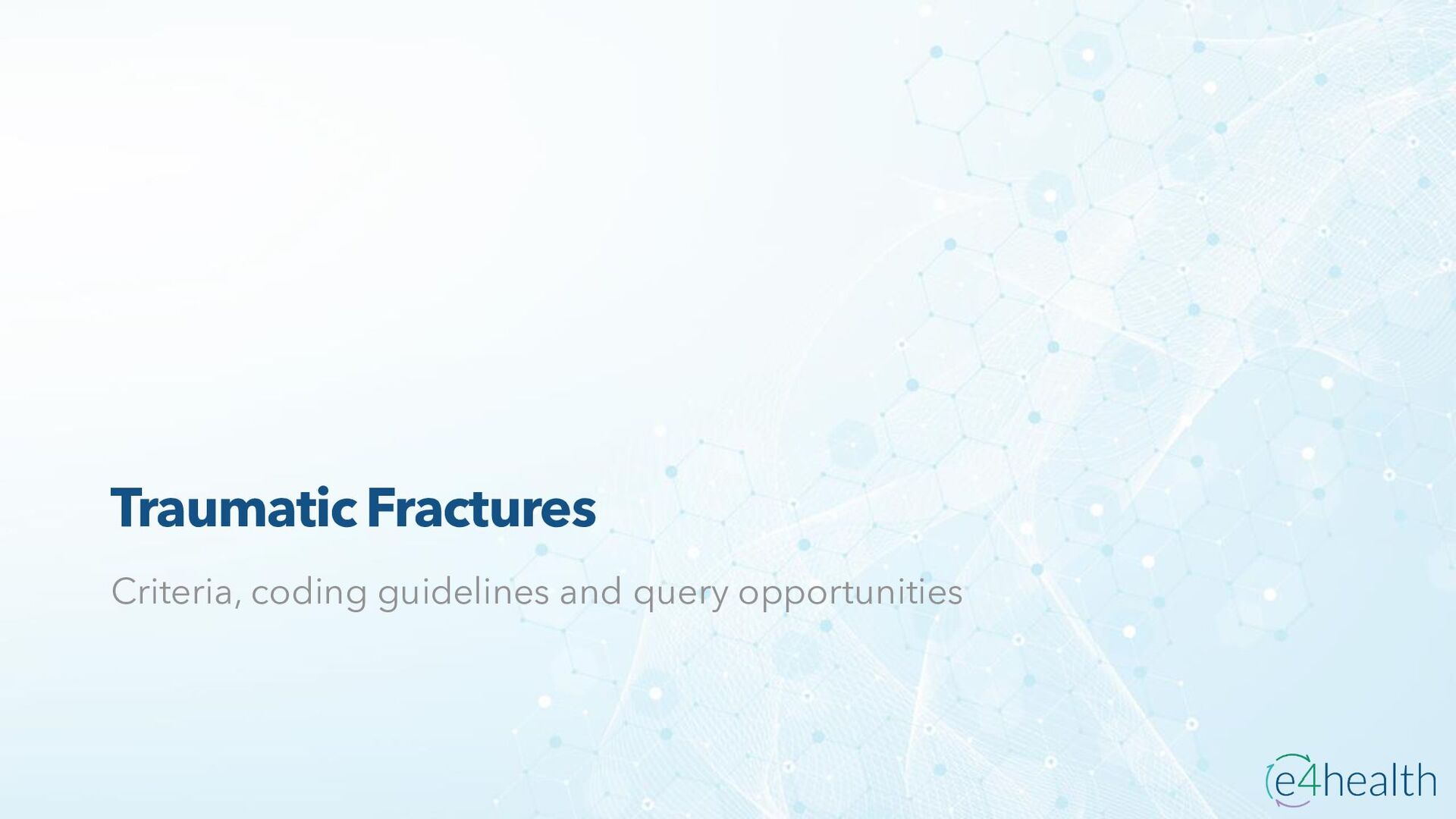 Traumatic Fractures

Criteria, coding guidelines and query opportunities

e4health